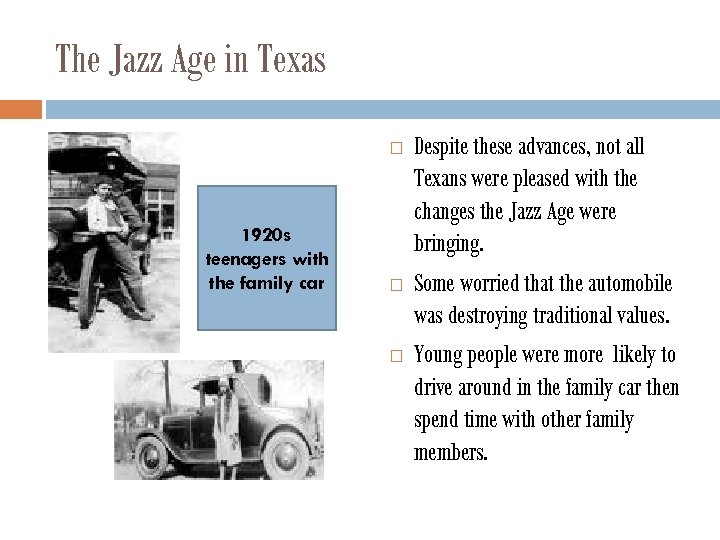 The Jazz Age in Texas

1920s teenagers with the family car

□ Despite these advances, not all Texans were pleased with the changes the Jazz Age were bringing.

□ Some worried that the automobile was destroying traditional values.

□ Young people were more likely to drive around in the family car then spend time with other family members.